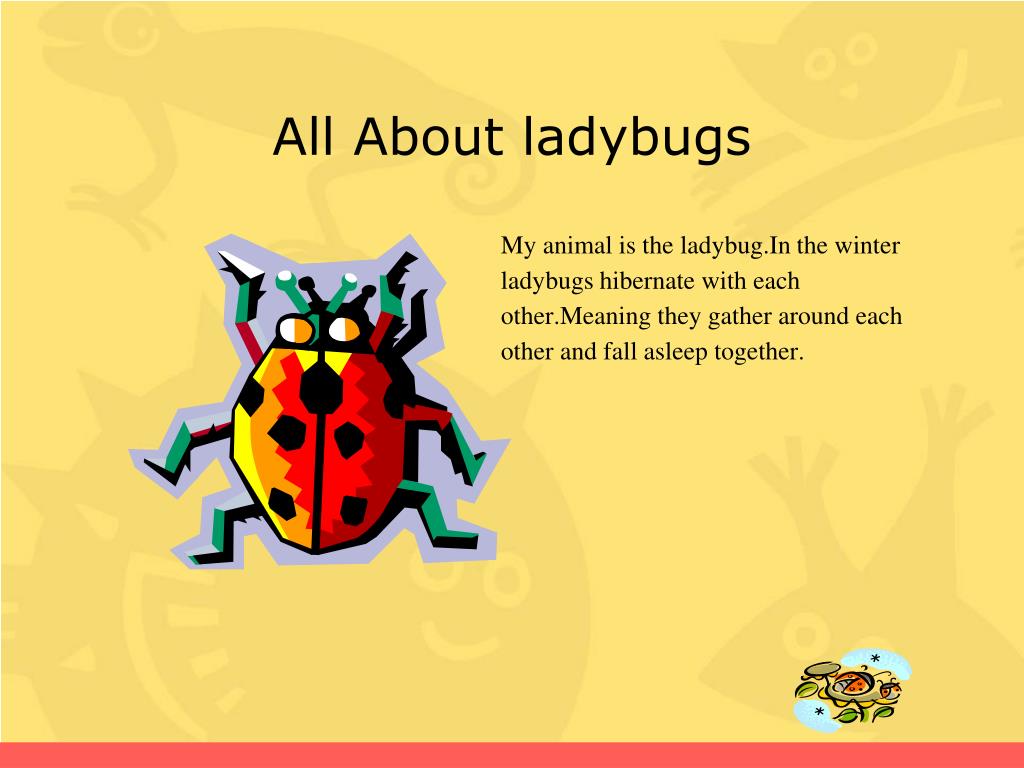 All About ladybugs

My animal is the ladybug.In the winter ladybugs hibernate with each other.Meaning they gather around each other and fall asleep together.